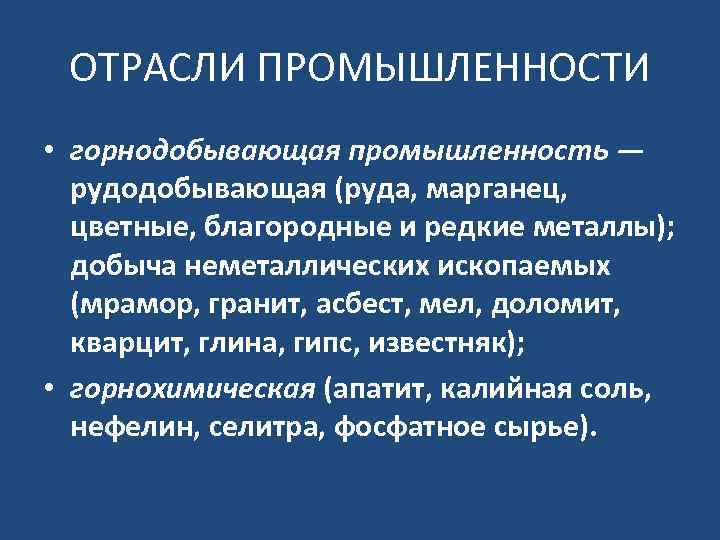 ОТРАСЛИ ПРОМЫШЛЕННОСТИ

• горнодобывающая промышленность — рудодобывающая (руда, марганец, цветные, благородные и редкие металлы); добыча неметаллических ископаемых (мрамор, гранит, асбест, мел, доломит, кварцит, глина, гипс, известняк);

• горнохимическая (апатит, калийная соль, нефелин, селитра, фосфатное сырье).